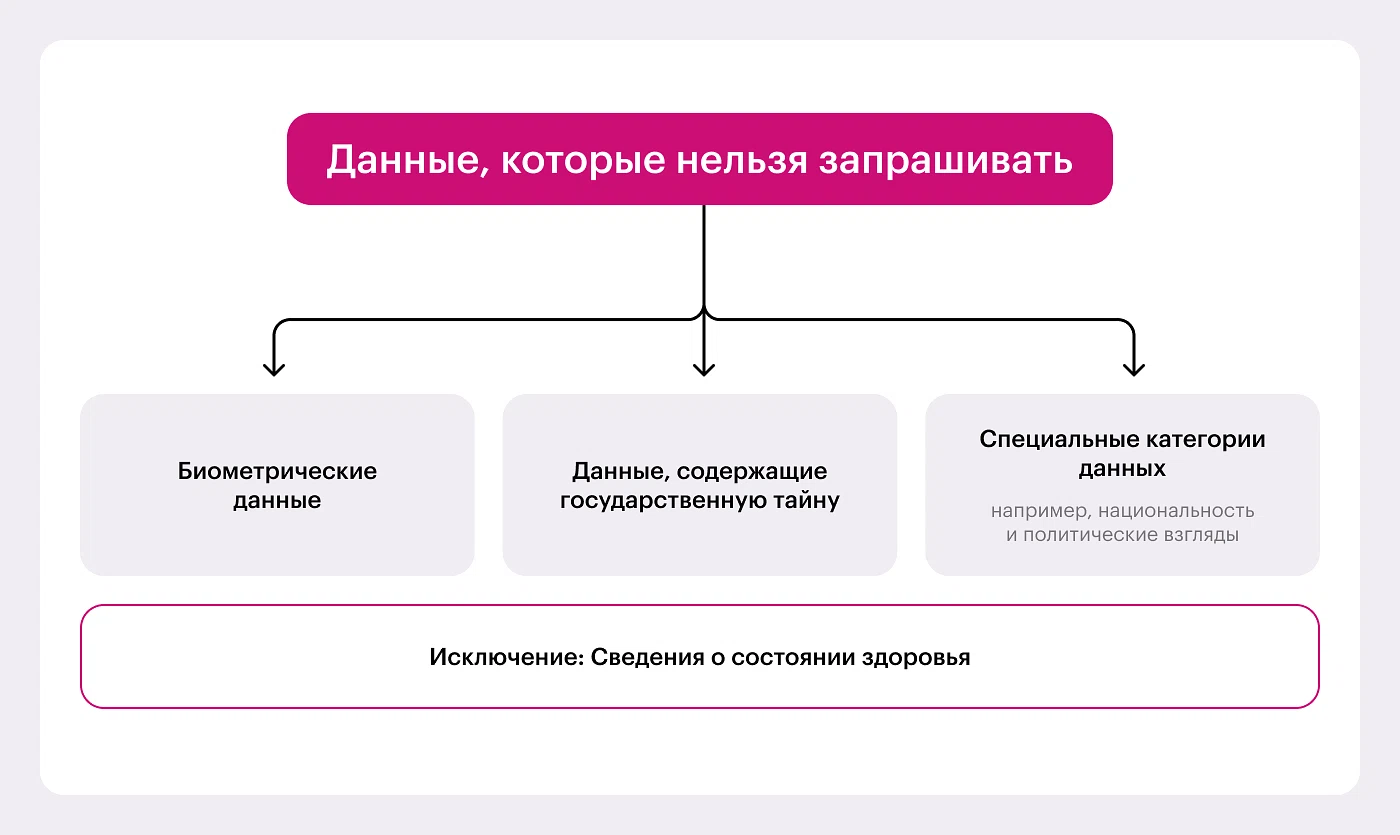 Данные, которые нельзя запрашивать

Биометрические данные

Данные, содержащие государственную тайну

Специальные категории данных

например, национальность и политические взгляды

Исключение: Сведения о состоянии здоровья